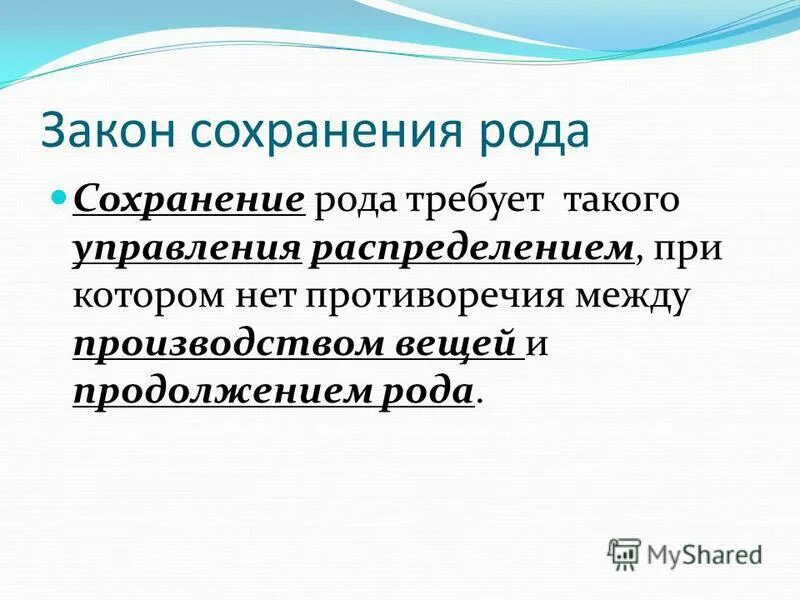 Закон сохранения рода

Сохранение рода требует такого управления распределением, при котором нет противоречия между производством вещей и продолжением рода.

MyShared